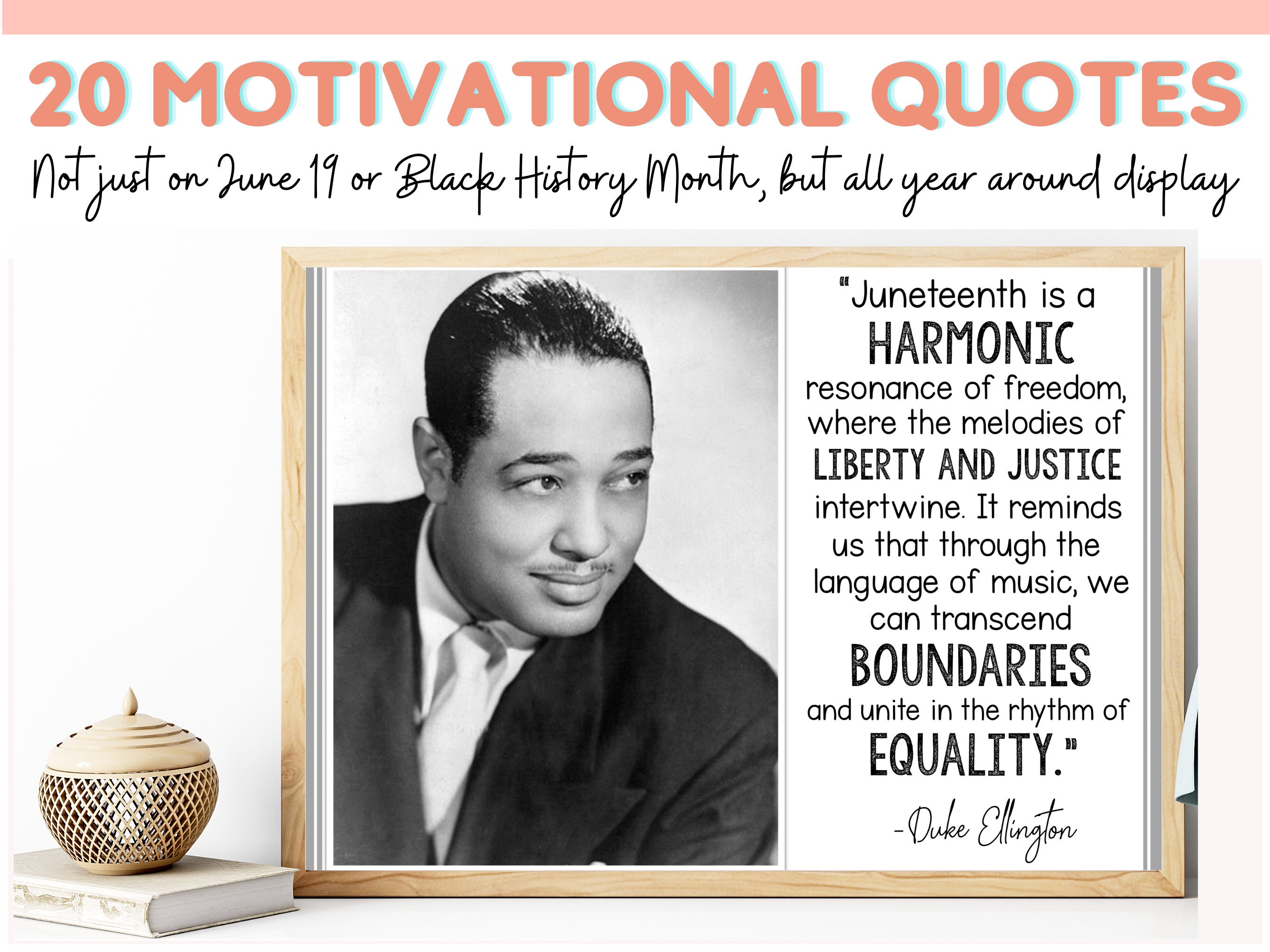 20 MOTIVATIONAL QUOTES

Not just on June 19 or Black History Month, but all year around display

"Juneteenth is a HARMONIC resonance of freedom, where the melodies of LIBERTY AND JUSTICE intertwine. It reminds us that through the language of music, we can transcend BOUNDARIES and unite in the rhythm of EQUALITY."

-Duke Ellington